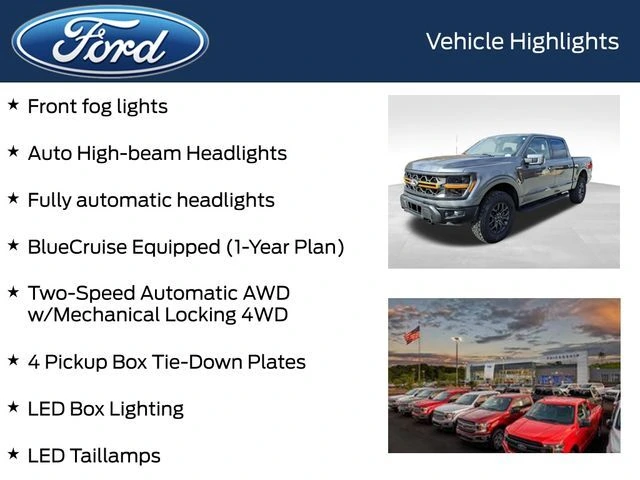 Ford

Vehicle Highlights

★ Front fog lights

★ Auto High-beam Headlights

★ Fully automatic headlights

★ BlueCruise Equipped (1-Year Plan)

★ Two-Speed Automatic AWD w/Mechanical Locking 4WD

★ 4 Pickup Box Tie-Down Plates

★ LED Box Lighting

★ LED Taillamps